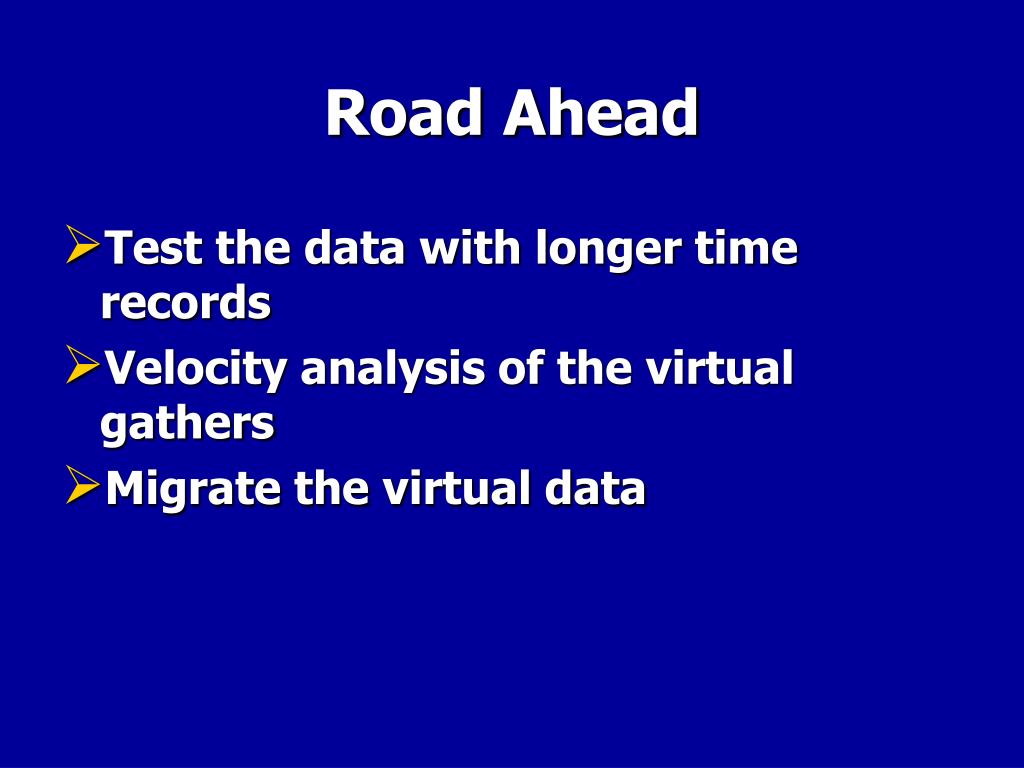 Road Ahead

➢Test the data with longer time records

➢Velocity analysis of the virtual gathers

➢Migrate the virtual data